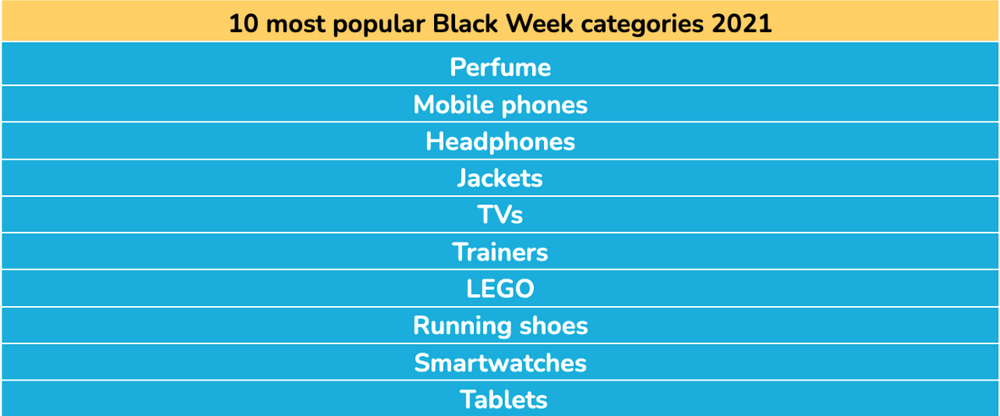 | 10 most popular Black Week categories 2021 |
|---|
| Perfume |
| Mobile phones |
| Headphones |
| Jackets |
| TVs |
| Trainers |
| LEGO |
| Running shoes |
| Smartwatches |
| Tablets |